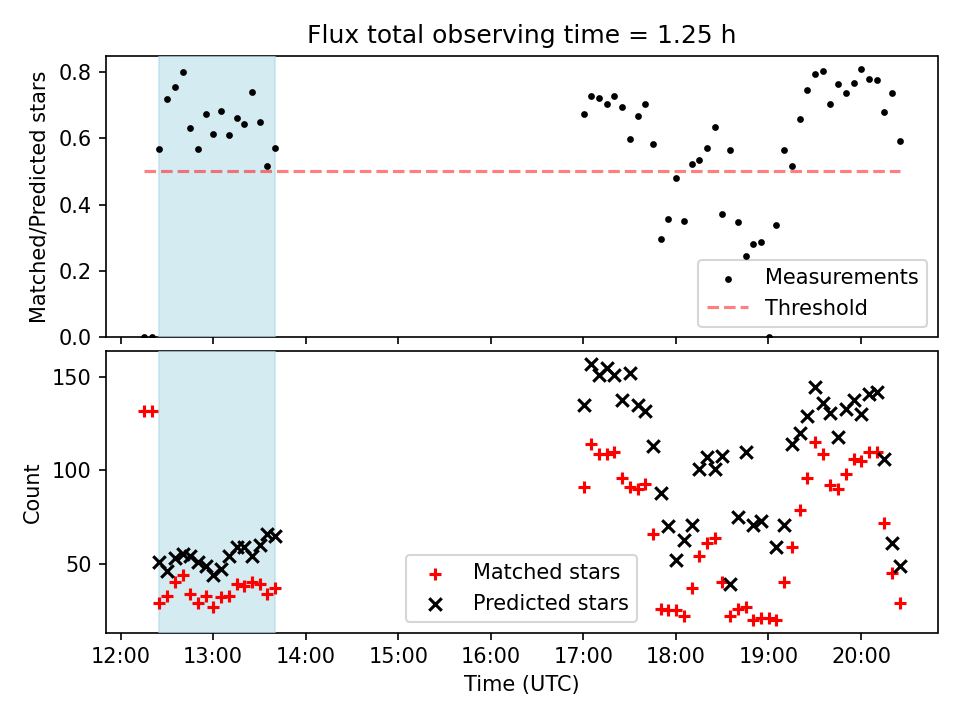 Flux total observing time = 1.25 h

Matched/Predicted stars

0.8
0.6
0.4
0.2
0.0

Measurements
Threshold

Count

150
100
50

Matched stars
Predicted stars

12:00 13:00 14:00 15:00 16:00 17:00 18:00 19:00 20:00

Time (UTC)